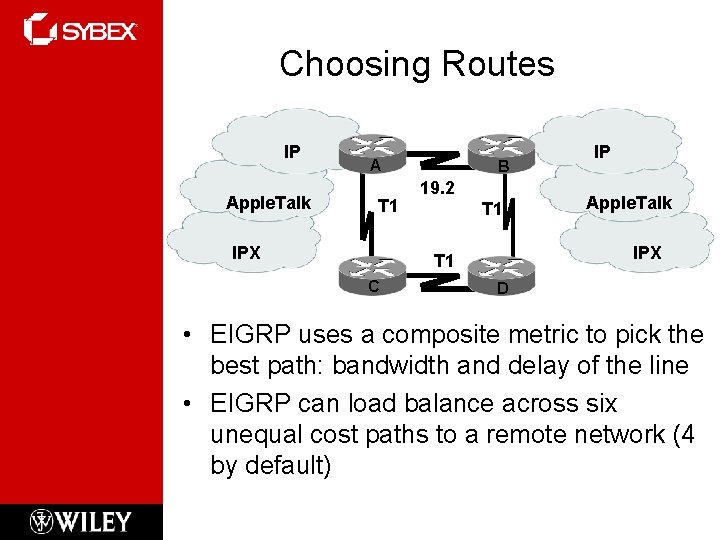 SYBEX

Choosing Routes

IP
AppleTalk
IPX
A
B
19.2
T1
T1
T1
C
D
IP
AppleTalk
IPX

• EIGRP uses a composite metric to pick the best path: bandwidth and delay of the line
• EIGRP can load balance across six unequal cost paths to a remote network (4 by default)

WILEY